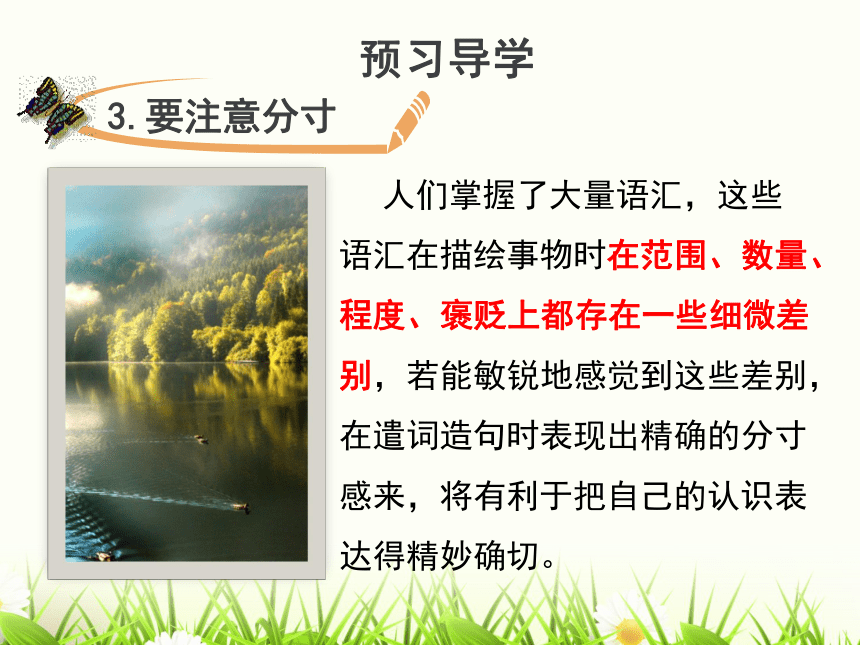 预习导学

3. 要注意分寸

人们掌握了大量语汇，这些语汇在描绘事物时在范围、数量、程度、褒贬上都存在一些细微差别，若能敏锐地感觉到这些差别，在遣词造句时表现出精确的分寸感来，将有利于把自己的认识表达得精妙确切。